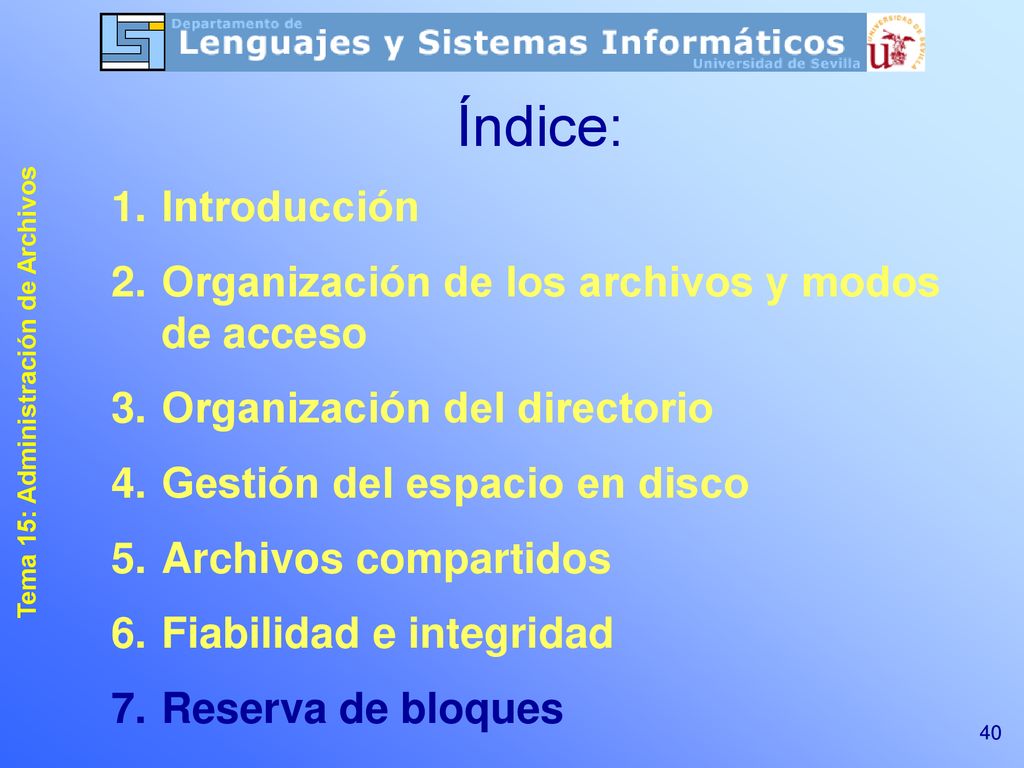 Departamento de
Lenguajes y Sistemas Informáticos
Universidad de Sevilla

UNIVERSIDAD DE SEVILLA

Índice:

Tema 15: Administración de Archivos

1. Introducción
2. Organización de los archivos y modos de acceso
3. Organización del directorio
4. Gestión del espacio en disco
5. Archivos compartidos
6. Fiabilidad e integridad
7. Reserva de bloques

40